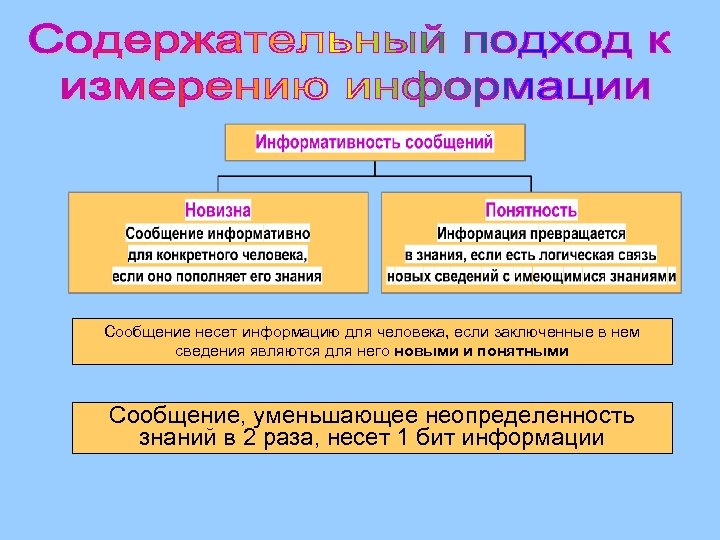 Содержательный подход к измерению информации

Информативность сообщений

Новизна
Сообщение информативно для конкретного человека, если оно пополняет его знания

Понятность
Информация превращается в знания, если есть логическая связь новых сведений с имеющимися знаниями

Сообщение несет информацию для человека, если заключенные в нем сведения являются для него новыми и понятными

Сообщение, уменьшающее неопределенность знаний в 2 раза, несет 1 бит информации